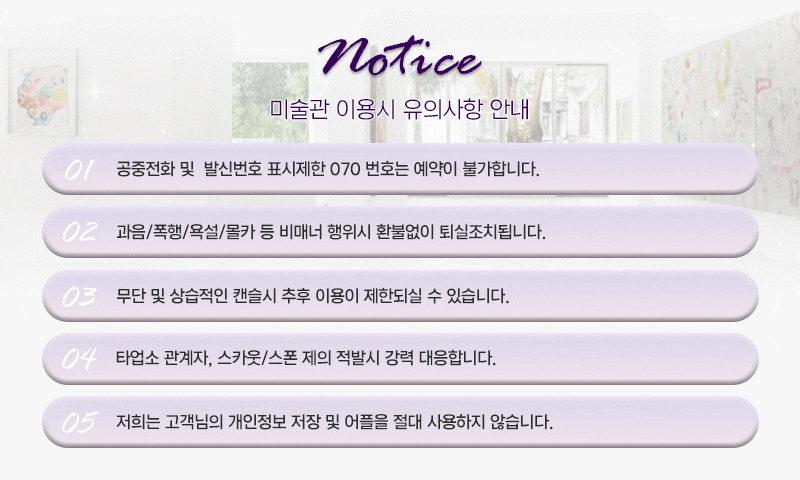 Notice

미술관 이용시 유의사항 안내

01 공중전화 및 발신번호 표시제한 070 번호는 예약이 불가합니다.

02 과음/폭행/욕설/몰카 등 비매너 행위시 환불없이 퇴실조치됩니다.

03 무단 및 상습적인 캔슬시 추후 이용이 제한되실 수 있습니다.

04 타업소 관계자, 스카웃/스폰 제의 적발시 강력 대응합니다.

05 저희는 고객님의 개인정보 저장 및 어플을 절대 사용하지 않습니다.